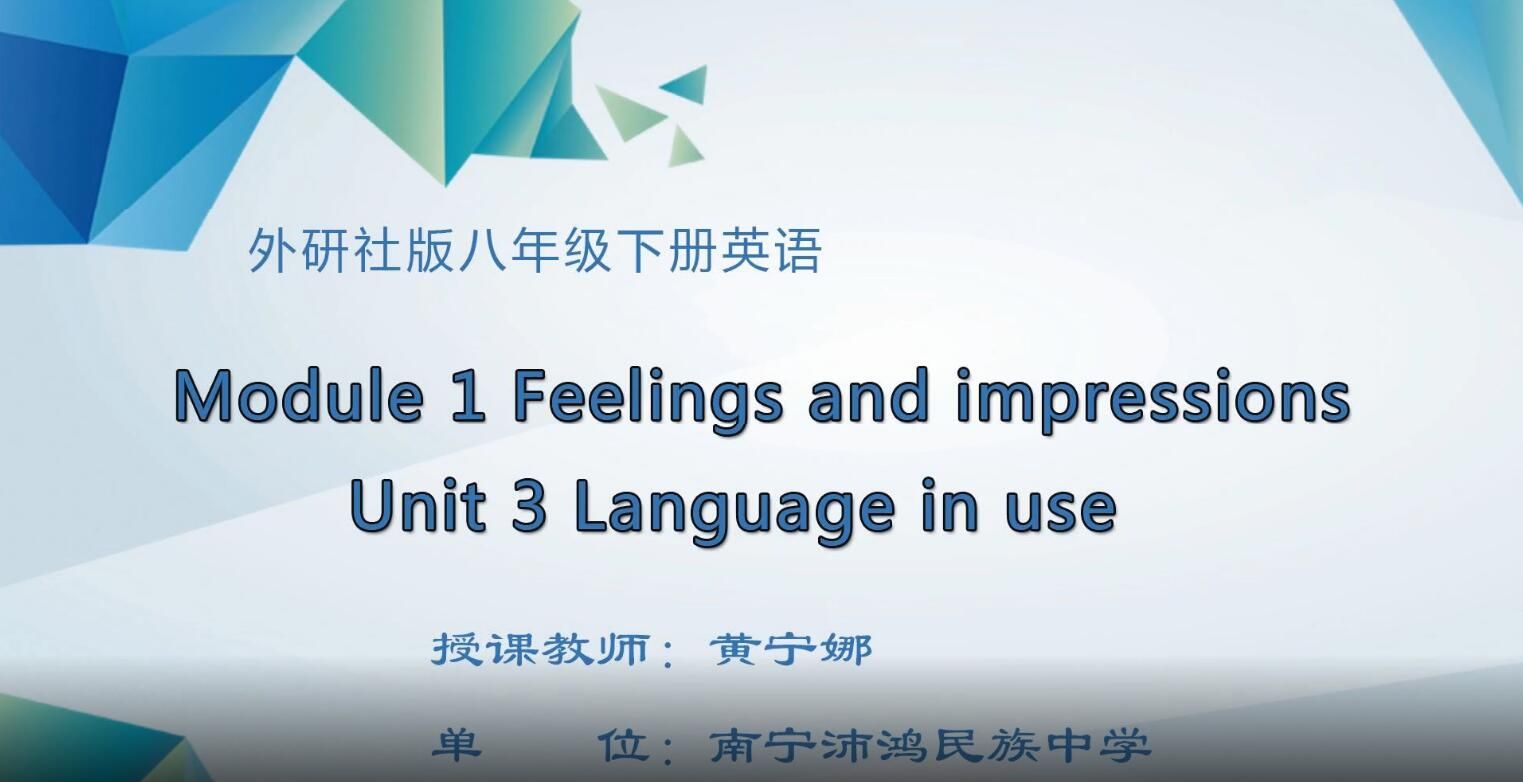 外研社版八年级下册英语

Module 1 Feelings and impressions
Unit 3 Language in use

授课教师：黄宁娜

单　　位：南宁沛鸿民族中学